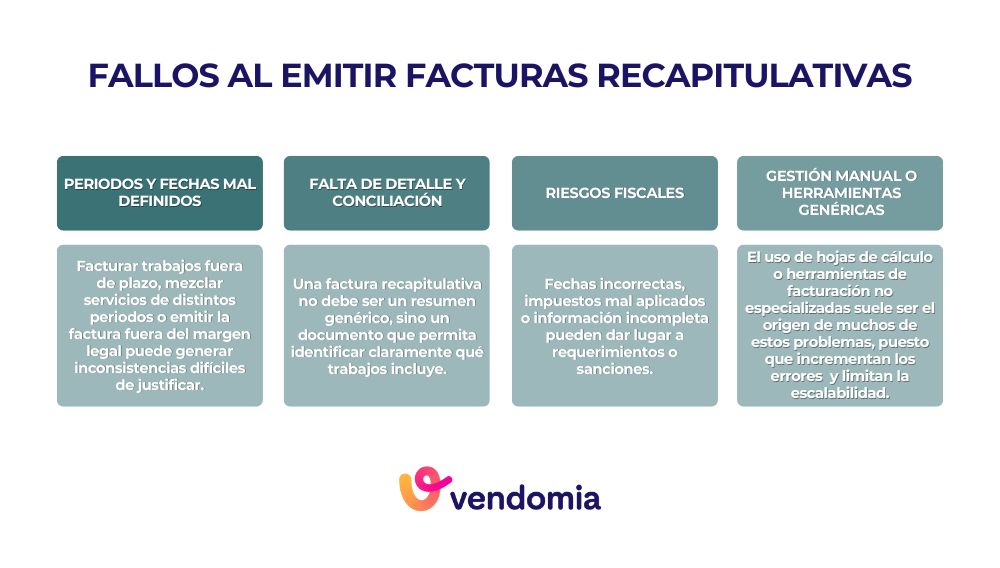 FALLOS AL EMITIR FACTURAS RECAPITULATIVAS

PERIODOS Y FECHAS MAL DEFINIDOS

Facturar trabajos fuera de plazo, mezclar servicios de distintos periodos o emitir la factura fuera del margen legal puede generar inconsistencias difíciles de justificar.

FALTA DE DETALLE Y CONCILIACIÓN

Una factura recapitulativa no debe ser un resumen genérico, sino un documento que permita identificar claramente qué trabajos incluye.

RIESGOS FISCALES

Fechas incorrectas, impuestos mal aplicados o información incompleta pueden dar lugar a requerimientos o sanciones.

GESTIÓN MANUAL O HERRAMIENTAS GENÉRICAS

El uso de hojas de cálculo o herramientas de facturación no especializadas suele ser el origen de muchos de estos problemas, puesto que incrementan los errores y limitan la escalabilidad.

vendomia